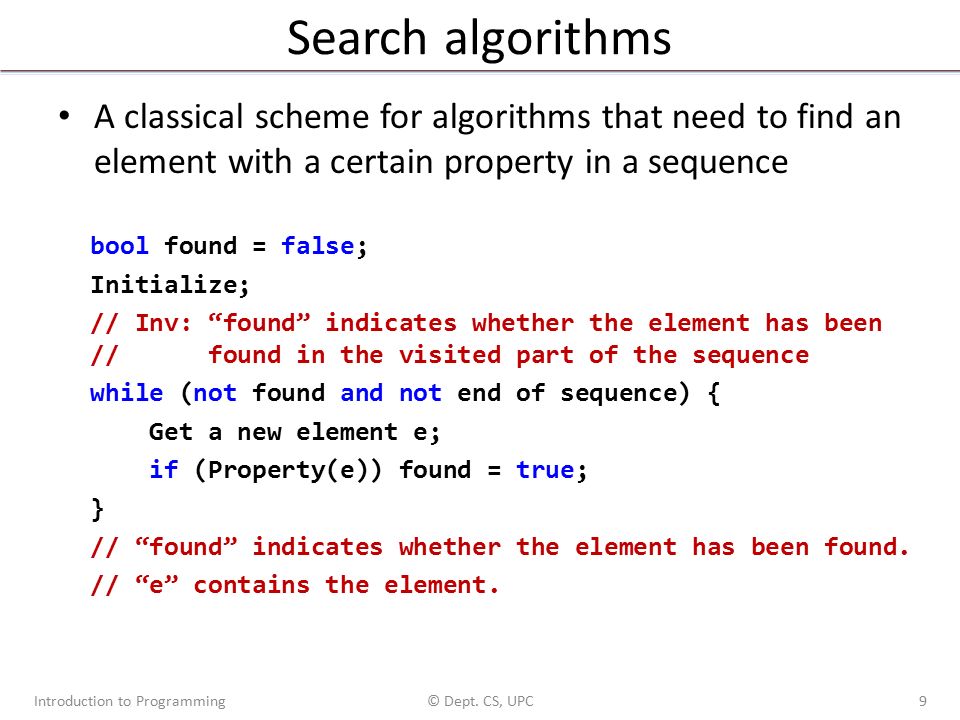 Search algorithms

• A classical scheme for algorithms that need to find an element with a certain property in a sequence

bool found = false;
Initialize;
// Inv: “found” indicates whether the element has been
//      found in the visited part of the sequence
while (not found and not end of sequence) {
    Get a new element e;
    if (Property(e)) found = true;
}
// “found” indicates whether the element has been found.
// “e” contains the element.

Introduction to Programming © Dept. CS, UPC 9